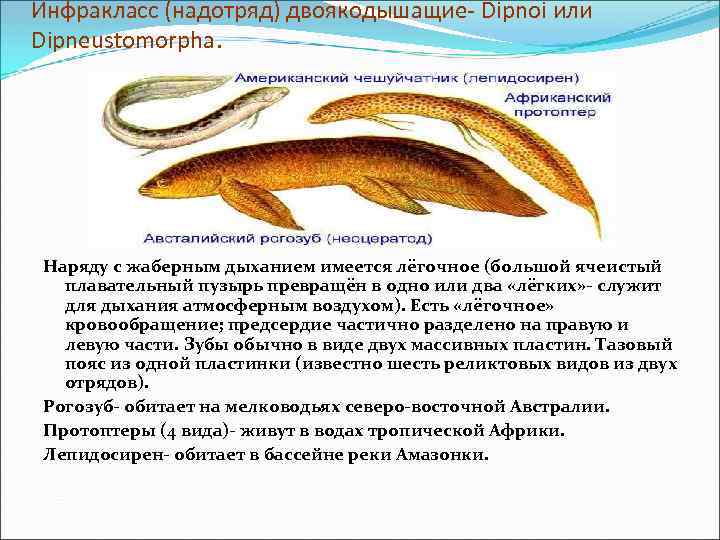 Инфракласс (надотряд) двоякодышащие- Dipnoi или Dipneustomorpha.

Американский чешуйчатник (лепидосирен)

Африканский протоптер

Австалийский рогозуб (неоцератод)

Наряду с жаберным дыханием имеется лёгочное (большой ячеистый плавательный пузырь превращён в одно или два «лёгких»- служит для дыхания атмосферным воздухом). Есть «лёгочное» кровообращение; предсердие частично разделено на правую и левую части. Зубы обычно в виде двух массивных пластин. Тазовый пояс из одной пластинки (известно шесть реликтовых видов из двух отрядов).

Рогозуб- обитает на мелководьях северо-восточной Австралии.

Протоптеры (4 вида)- живут в водах тропической Африки.

Лепидосирен- обитает в бассейне реки Амазонки.